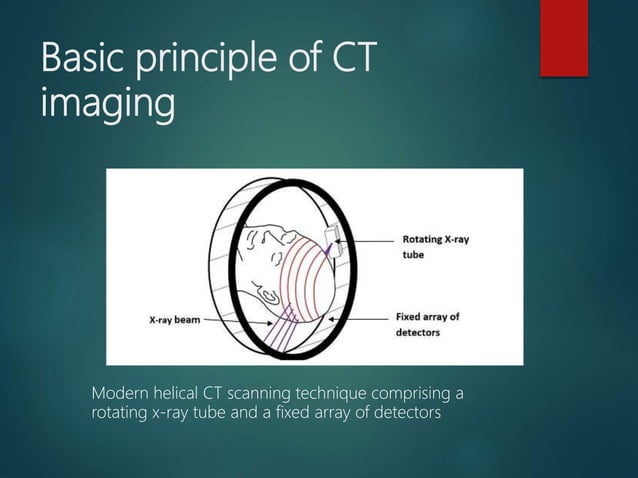 Basic principle of CT imaging

Rotating X-ray tube

X-ray beam

Fixed array of detectors

Modern helical CT scanning technique comprising a rotating x-ray tube and a fixed array of detectors